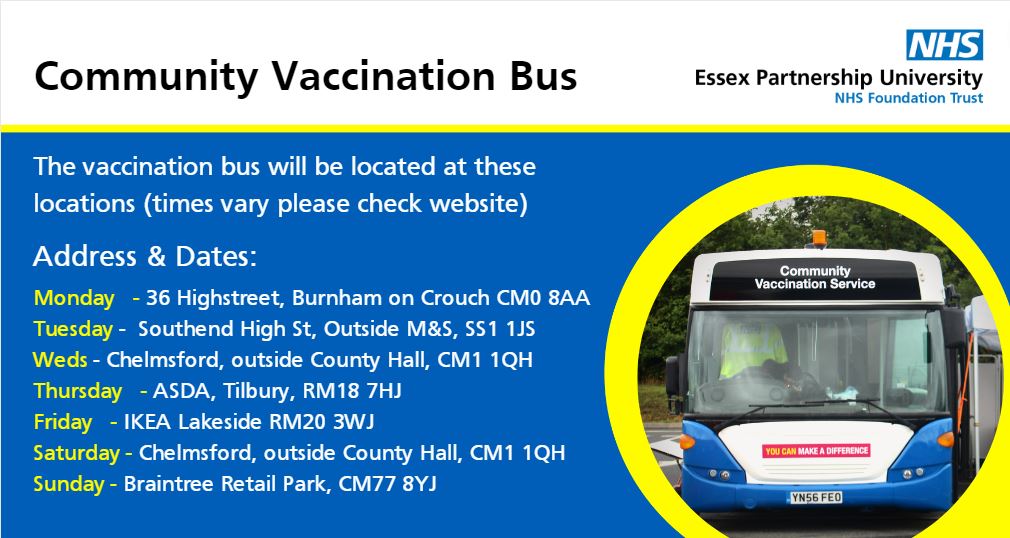 Community Vaccination Bus

NHS
Essex Partnership University
NHS Foundation Trust

The vaccination bus will be located at these locations (times vary please check website)

Address & Dates:

Monday - 36 Highstreet, Burnham on Crouch CM0 8AA
Tuesday - Southend High St, Outside M&S, SS1 1JS
Weds - Chelmsford, outside County Hall, CM1 1QH
Thursday - ASDA, Tilbury, RM18 7HJ
Friday - IKEA Lakeside RM20 3WJ
Saturday - Chelmsford, outside County Hall, CM1 1QH
Sunday - Braintree Retail Park, CM77 8YJ

Community Vaccination Service

YOU CAN MAKE A DIFFERENCE

YN56 FEO